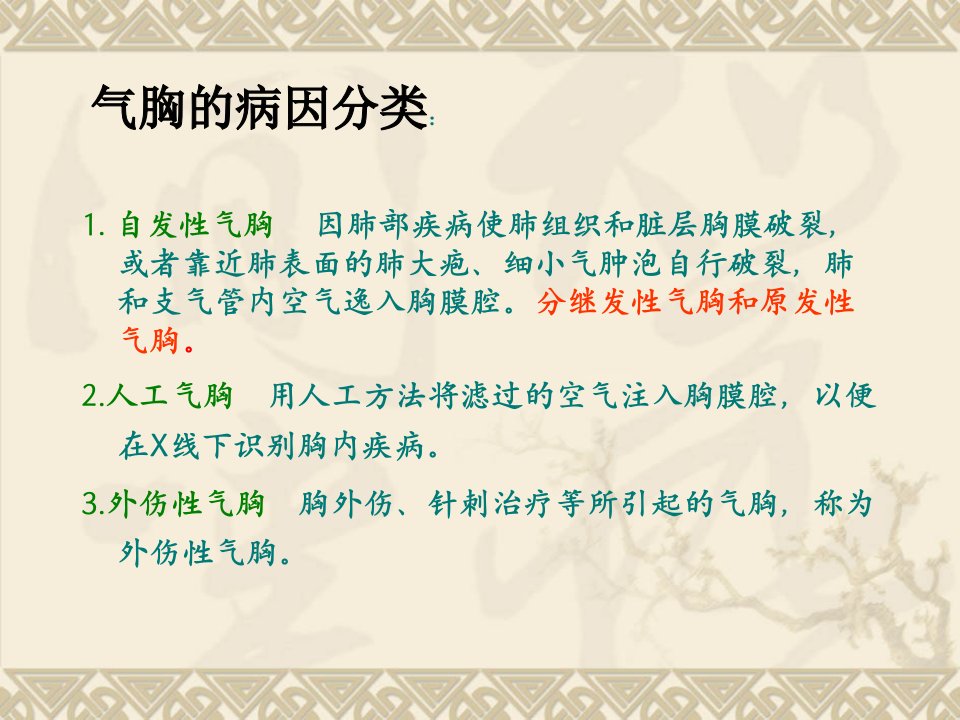 气胸的病因分类：

1. 自发性气胸　因肺部疾病使肺组织和脏层胸膜破裂，或者靠近肺表面的肺大疱、细小气肿泡自行破裂，肺和支气管内空气逸入胸膜腔。分继发性气胸和原发性气胸。

2.人工气胸　用人工方法将滤过的空气注入胸膜腔，以便在X线下识别胸内疾病。

3.外伤性气胸　胸外伤、针刺治疗等所引起的气胸，称为外伤性气胸。